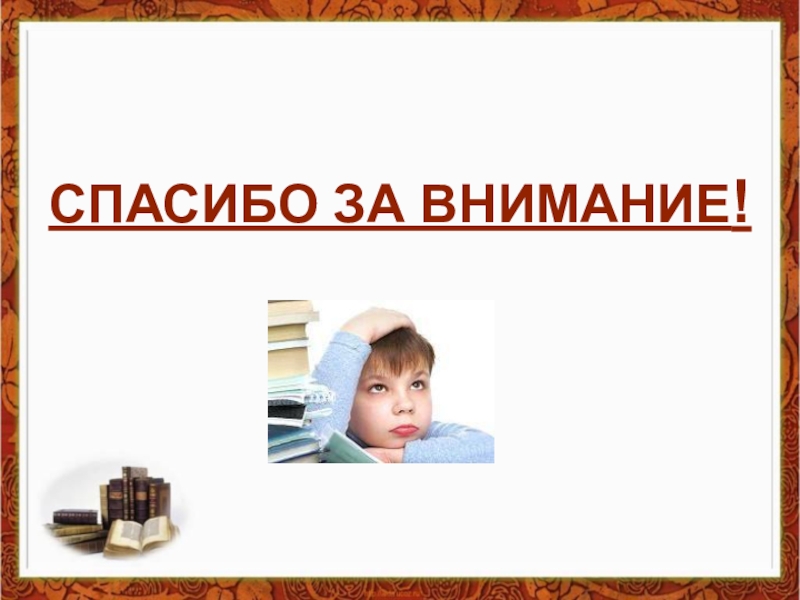 СПАСИБО ЗА ВНИМАНИЕ!